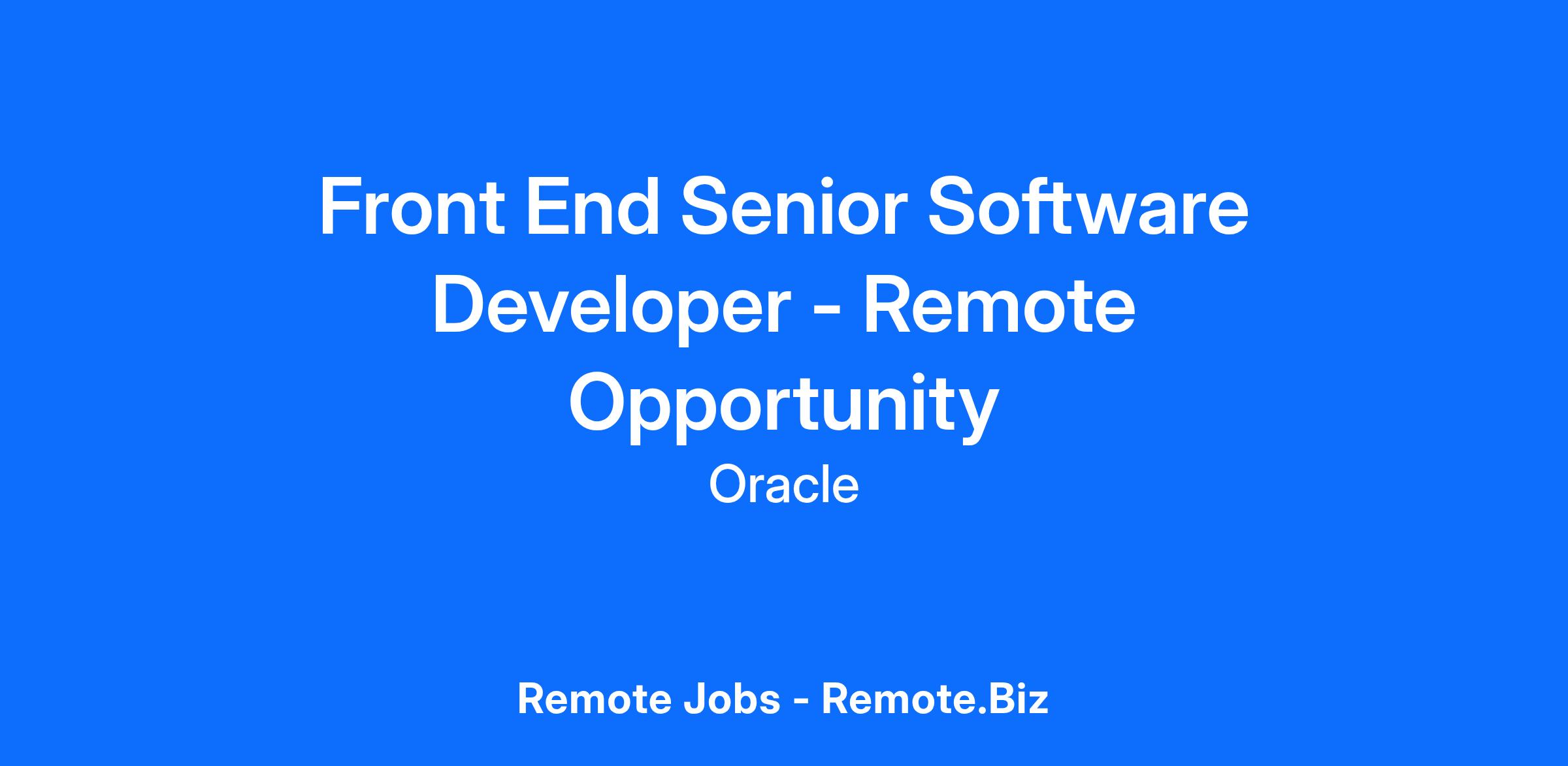 Front End Senior Software Developer - Remote Opportunity

Oracle

Remote Jobs - Remote.Biz